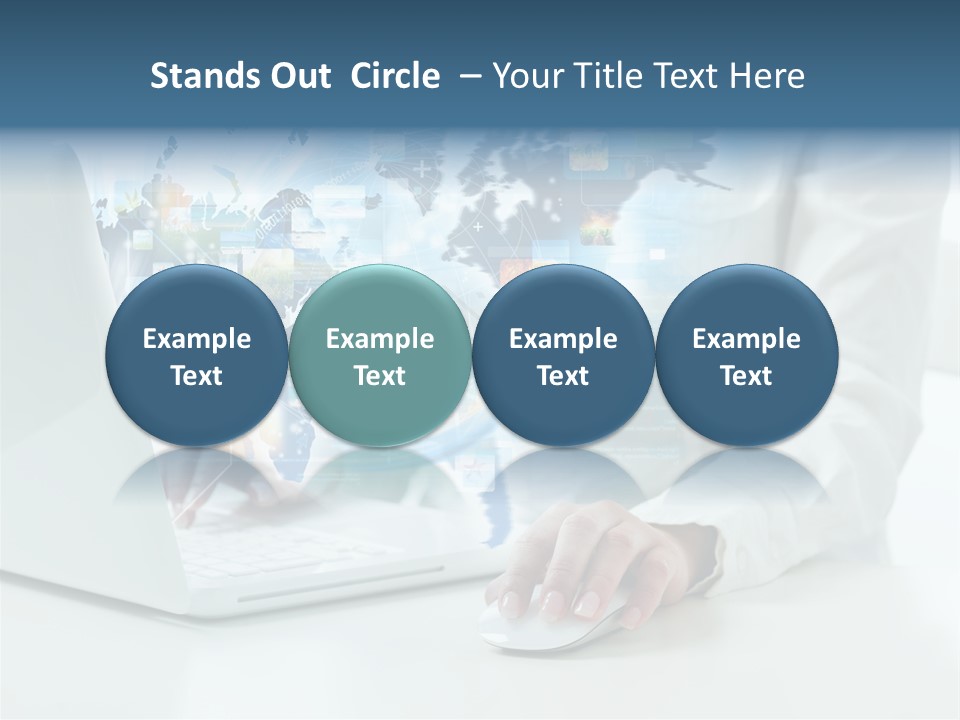 Stands Out Circle – Your Title Text Here

Example Text

Example Text

Example Text

Example Text